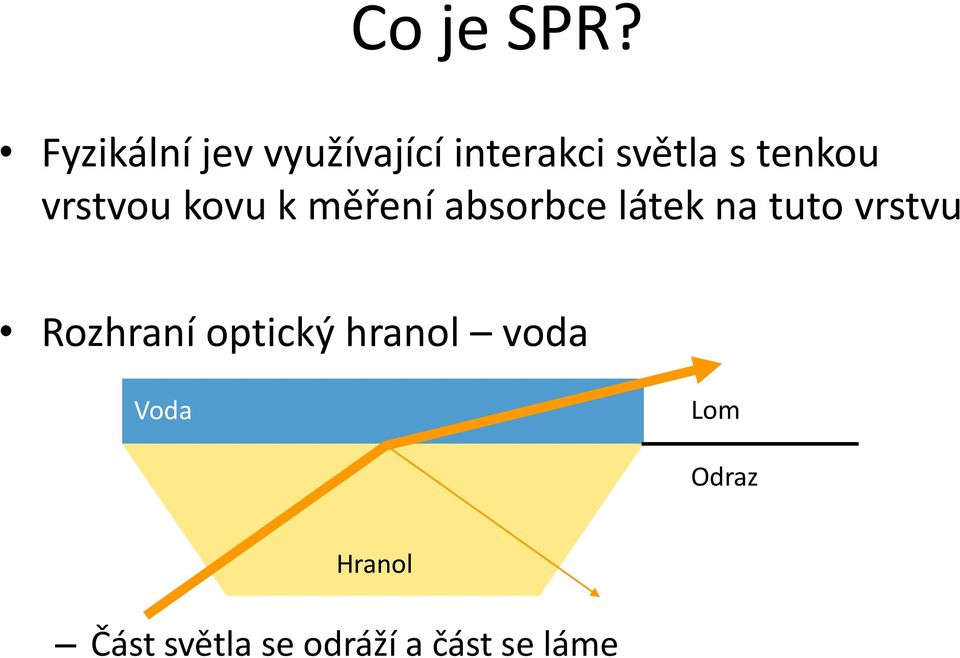 Co je SPR?

• Fyzikální jev využívající interakci světla s tenkou vrstvou kovu k měření absorbce látek na tuto vrstvu

• Rozhraní optický hranol – voda

Voda

Lom

Odraz

Hranol

– Část světla se odráží a část se láme